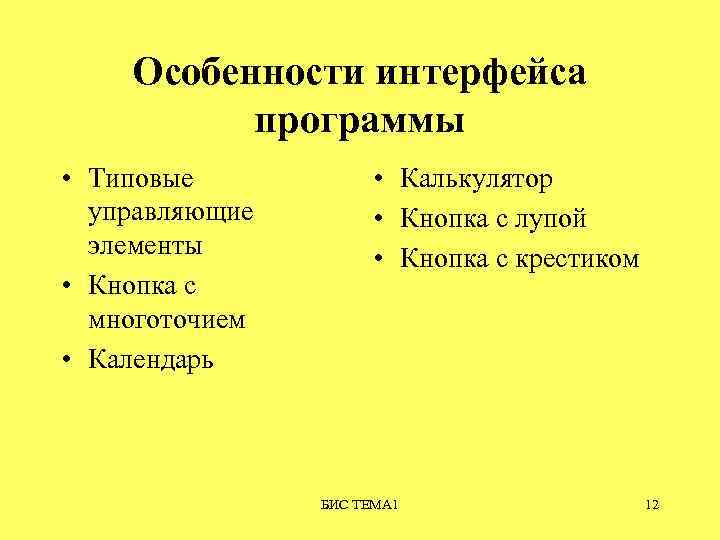 Особенности интерфейса программы

• Типовые управляющие элементы
• Кнопка с многоточием
• Календарь

• Калькулятор
• Кнопка с лупой
• Кнопка с крестиком

БИС ТЕМА1

12